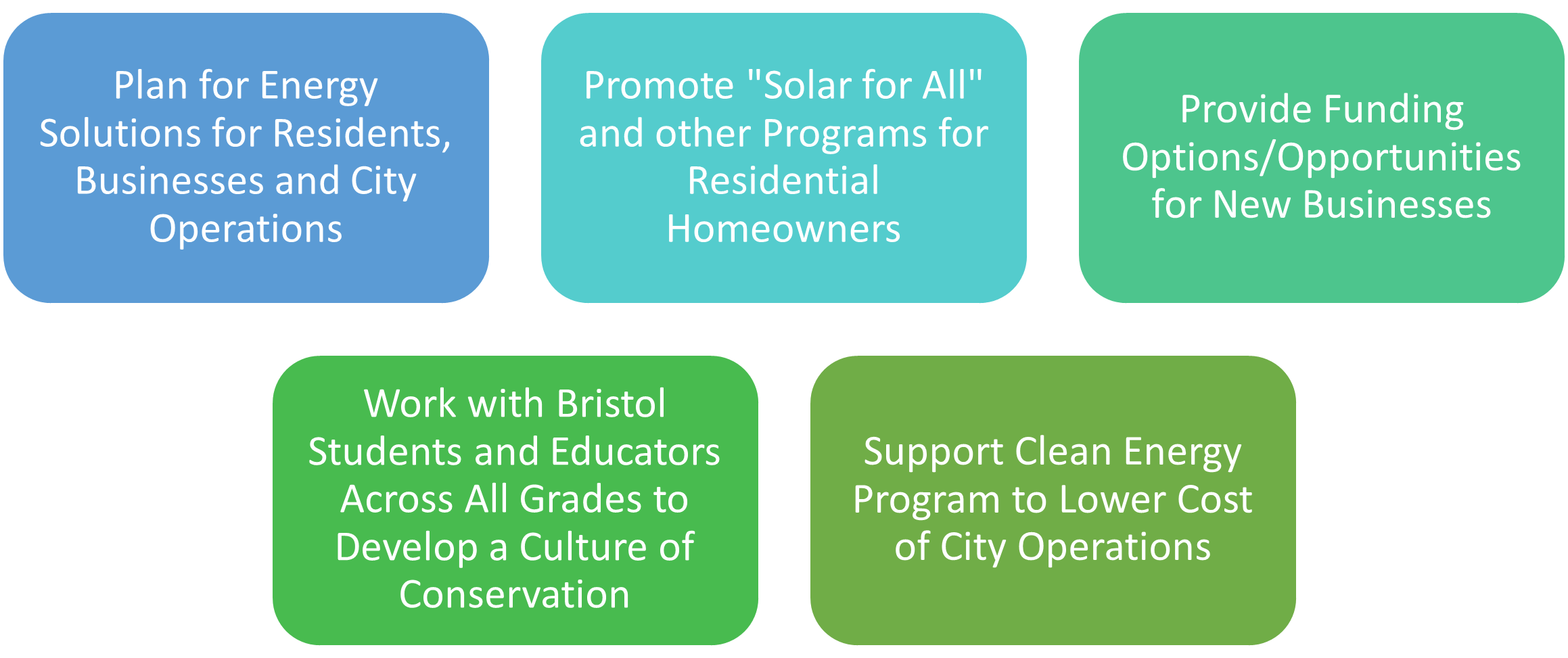 Plan for Energy Solutions for Residents, Businesses and City Operations

Promote "Solar for All" and other Programs for Residential Homeowners

Provide Funding Options/Opportunities for New Businesses

Work with Bristol Students and Educators Across All Grades to Develop a Culture of Conservation

Support Clean Energy Program to Lower Cost of City Operations